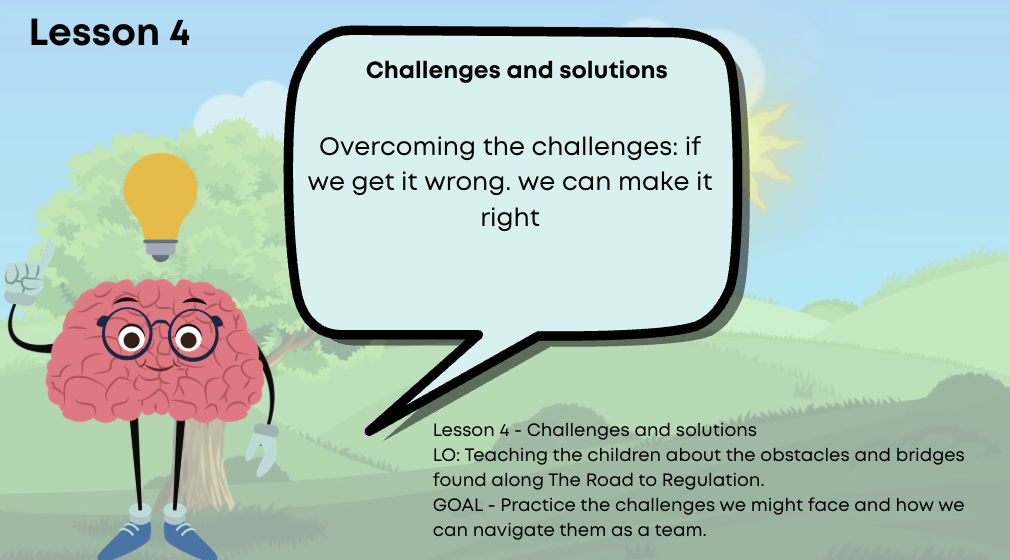 Lesson 4

Challenges and solutions

Overcoming the challenges: if we get it wrong. we can make it right

Lesson 4 - Challenges and solutions
LO: Teaching the children about the obstacles and bridges found along The Road to Regulation.
GOAL - Practice the challenges we might face and how we can navigate them as a team.